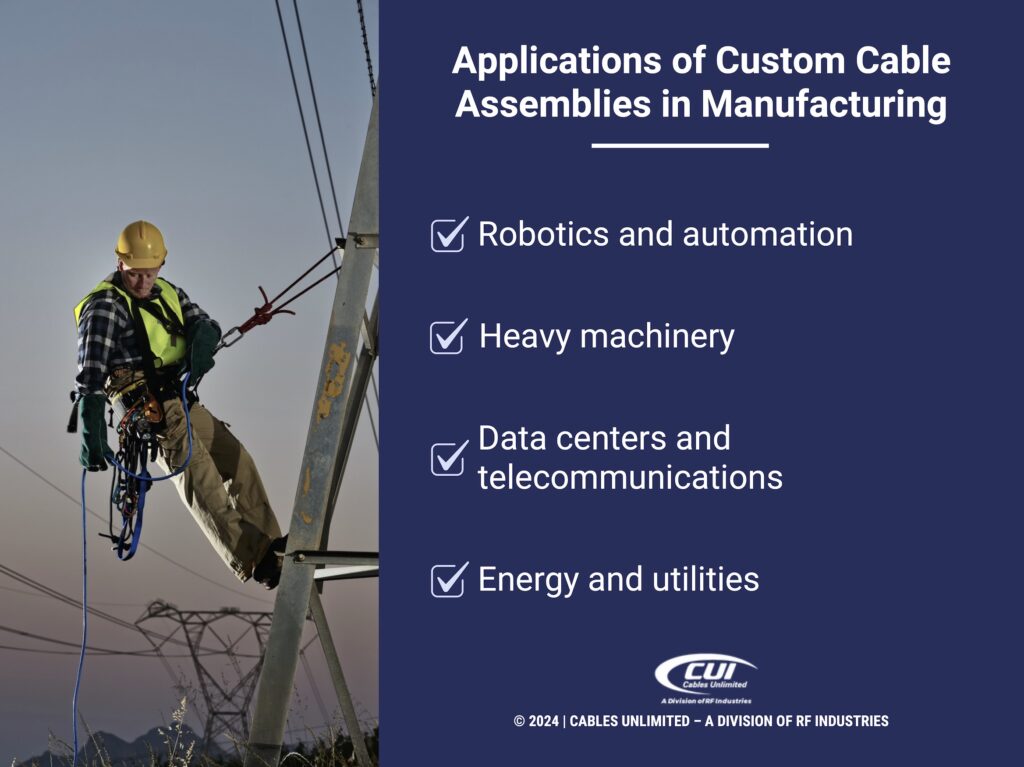 Applications of Custom Cable Assemblies in Manufacturing

Robotics and automation

Heavy machinery

Data centers and telecommunications

Energy and utilities

CUI
Cables Unlimited
A Division of RF Industries

© 2024 | CABLES UNLIMITED – A DIVISION OF RF INDUSTRIES